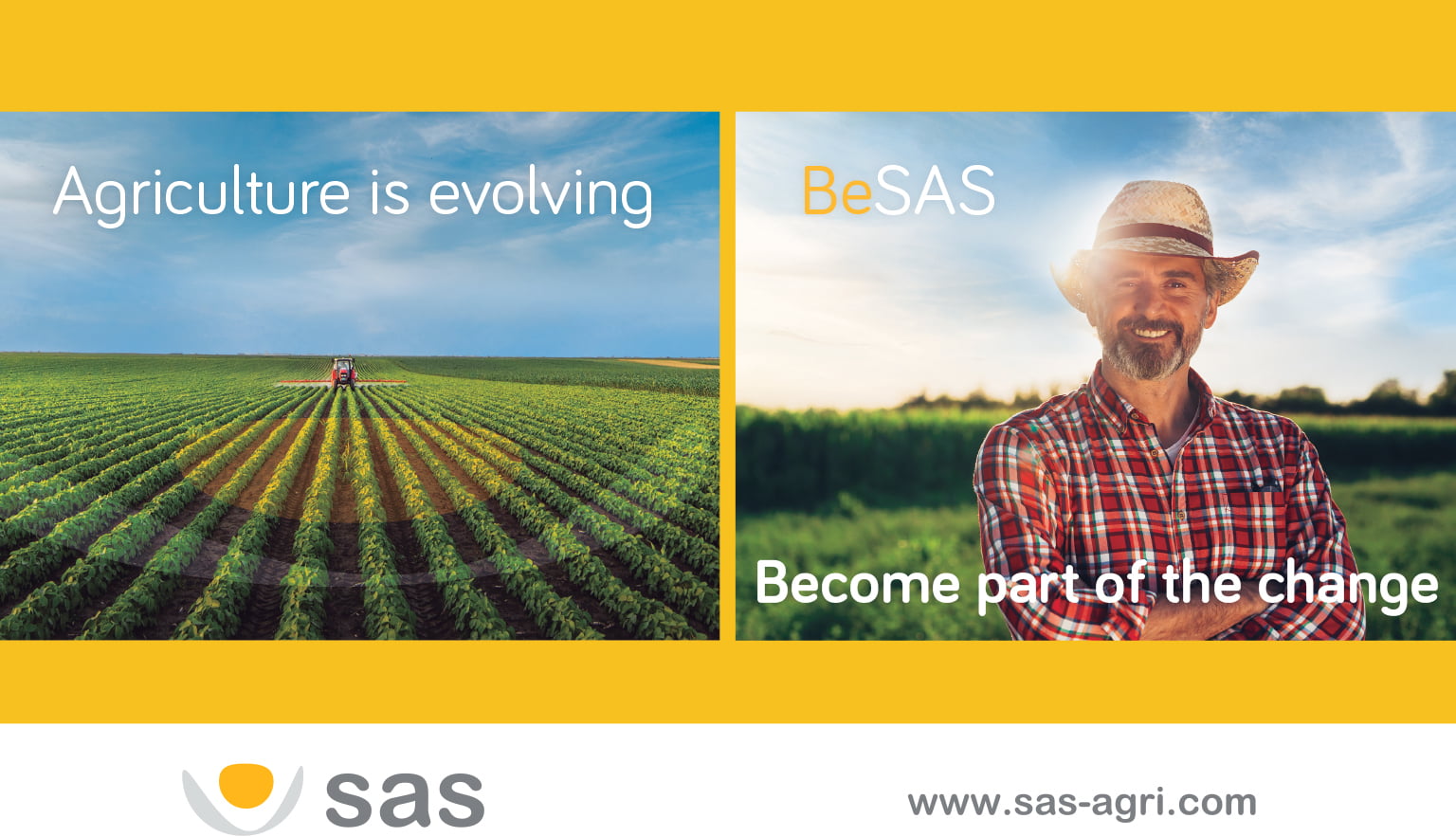 Agriculture is evolving

BeSAS

Become part of the change

sas

www.sas-agri.com